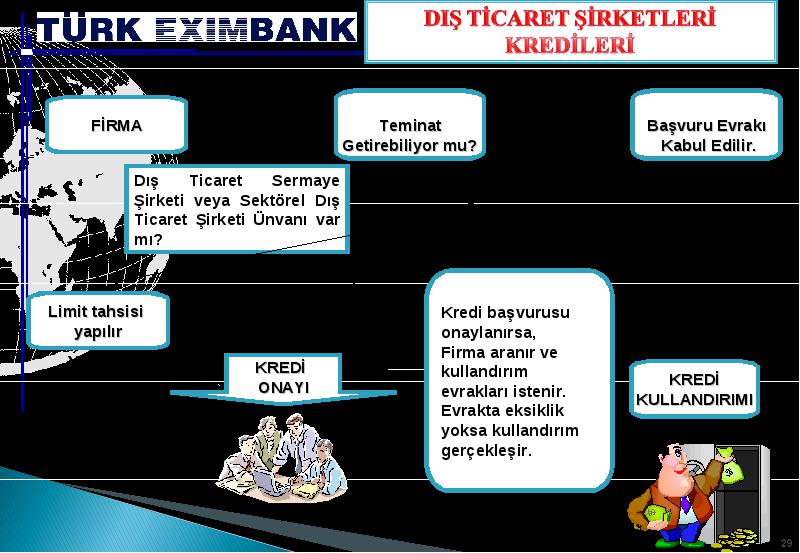 TÜRK EXIMBANK

DIŞ TİCARET ŞİRKETLERİ KREDİLERİ

FİRMA

Teminat Getirebiliyor mu?

Başvuru Evrakı Kabul Edilir.

Dış Ticaret Sermaye Şirketi veya Sektörel Dış Ticaret Şirketi Ünvanı var mı?

Limit tahsisi yapılır

KREDİ ONAYI

Kredi başvurusu onaylanırsa, Firma aranır ve kullandırım evrakları istenir. Evrakta eksiklik yoksa kullandırım gerçekleşir.

KREDİ KULLANDIRIMI

29